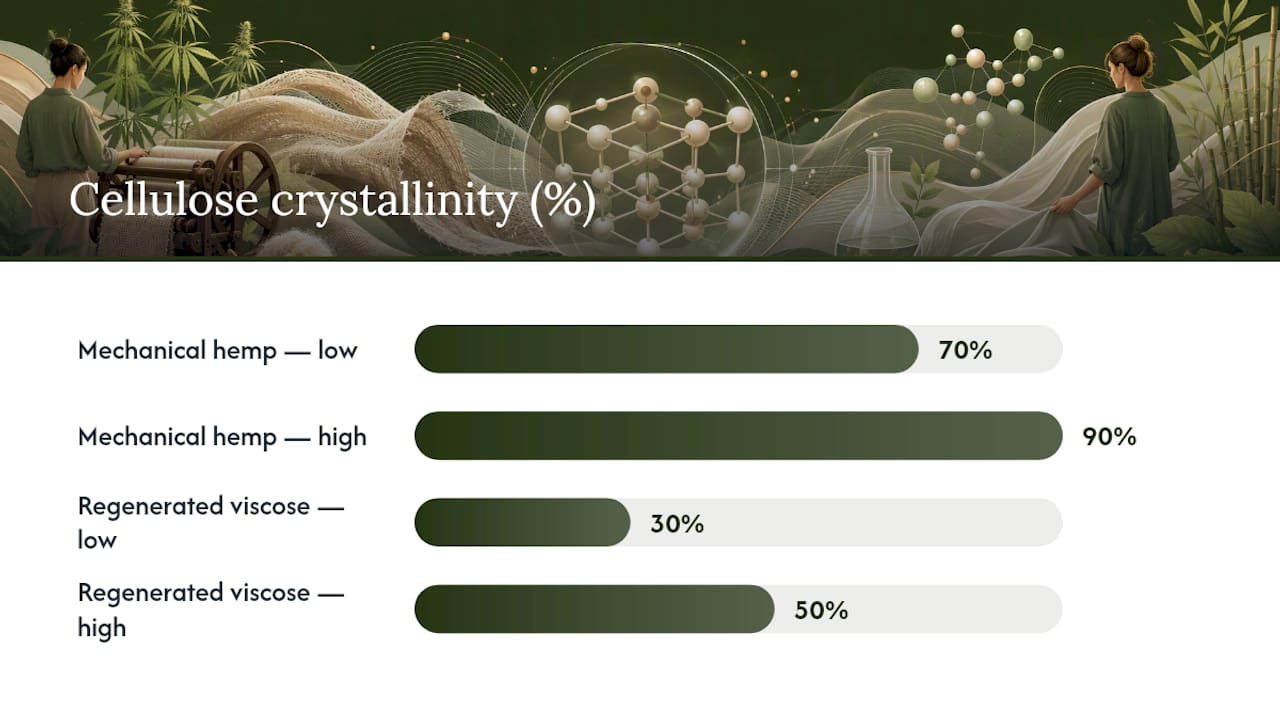 Cellulose crystallinity (%)

Mechanical hemp — low 70%

Mechanical hemp — high 90%

Regenerated viscose — low 30%

Regenerated viscose — high 50%